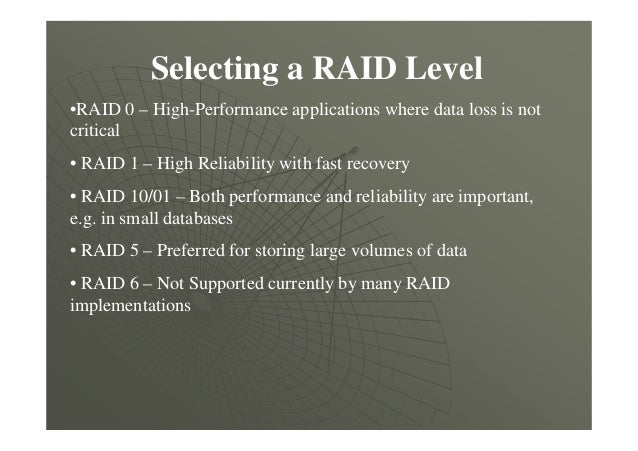 Selecting a RAID Level

•RAID 0 – High-Performance applications where data loss is not critical

• RAID 1 – High Reliability with fast recovery

• RAID 10/01 – Both performance and reliability are important, e.g. in small databases

• RAID 5 – Preferred for storing large volumes of data

• RAID 6 – Not Supported currently by many RAID implementations